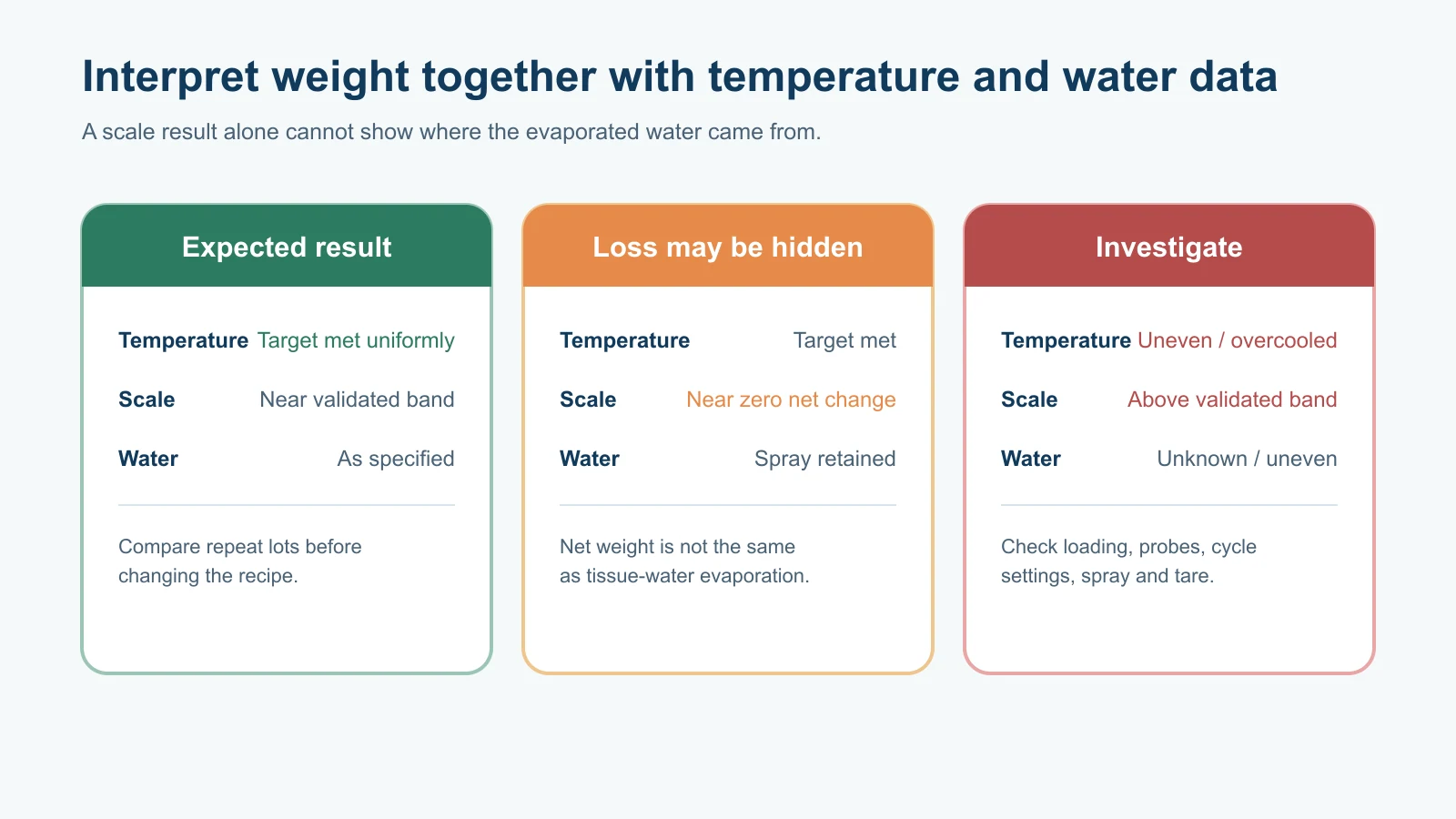 Interpret weight together with temperature and water data

A scale result alone cannot show where the evaporated water came from.

Expected result

Temperature Target met uniformly

Scale Near validated band

Water As specified

Compare repeat lots before changing the recipe.

Loss may be hidden

Temperature Target met

Scale Near zero net change

Water Spray retained

Net weight is not the same as tissue-water evaporation.

Investigate

Temperature Uneven / overcooled

Scale Above validated band

Water Unknown / uneven

Check loading, probes, cycle settings, spray and tare.